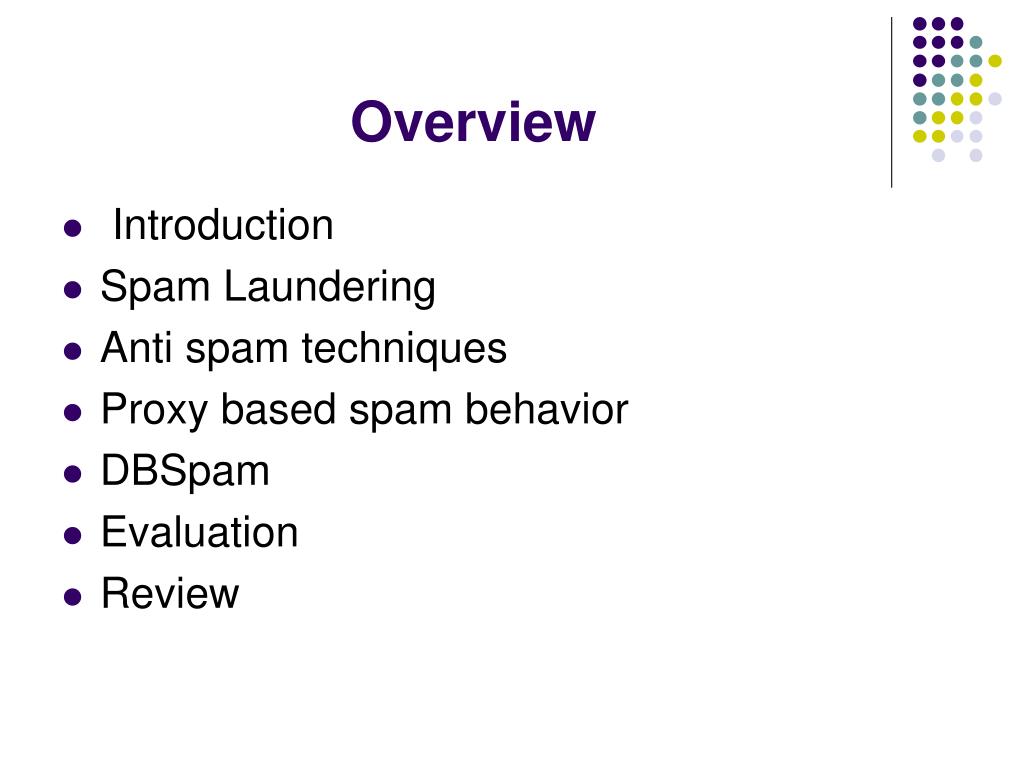 Overview

- Introduction
- Spam Laundering
- Anti spam techniques
- Proxy based spam behavior
- DBSpam
- Evaluation
- Review